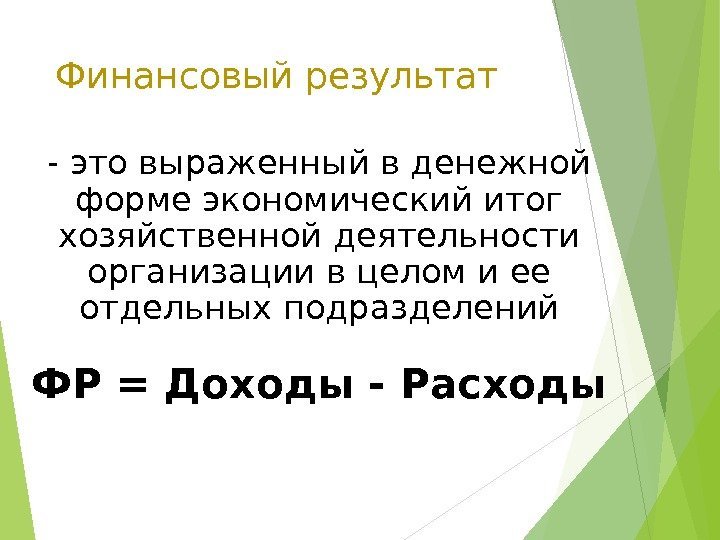 Финансовый результат

- это выраженный в денежной форме экономический итог хозяйственной деятельности организации в целом и ее отдельных подразделений

ФР = Доходы - Расходы